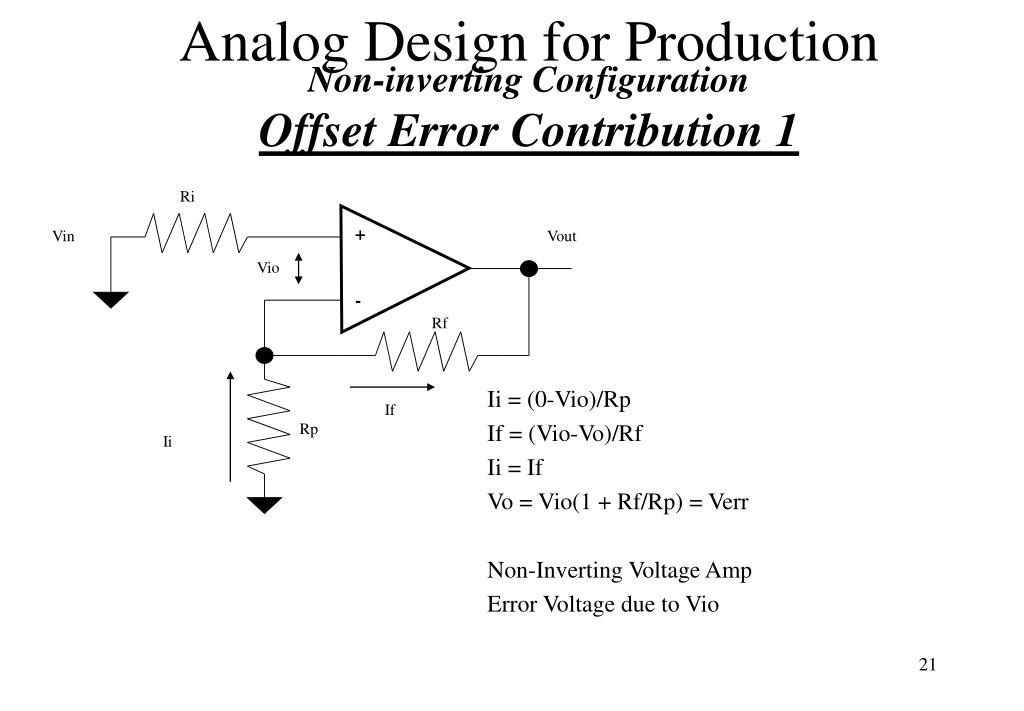 Analog Design for Production

Non-inverting Configuration

Offset Error Contribution 1

Ri

Vin

+

Vout

Vio

-

Rf

If

Rp

Ii

Ii = (0-Vio)/Rp
If = (Vio-Vo)/Rf
Ii = If
Vo = Vio(1 + Rf/Rp) = Verr

Non-Inverting Voltage Amp
Error Voltage due to Vio

21